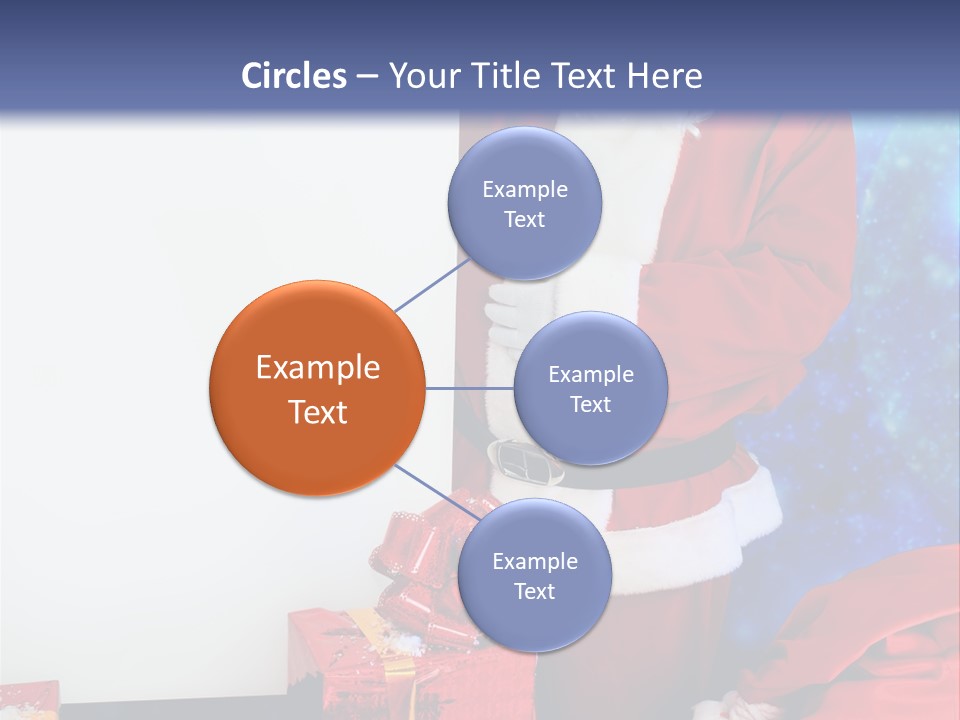 Circles – Your Title Text Here

Example Text

Example Text

Example Text

Example Text